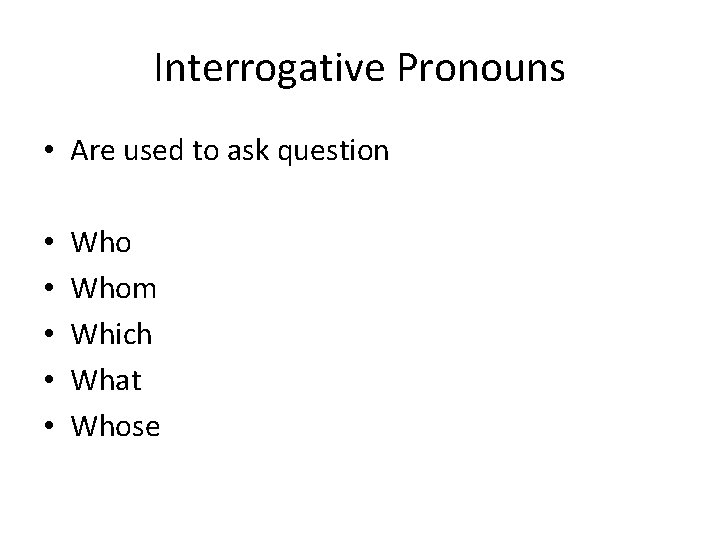 Interrogative Pronouns

• Are used to ask question

• Who
• Whom
• Which
• What
• Whose